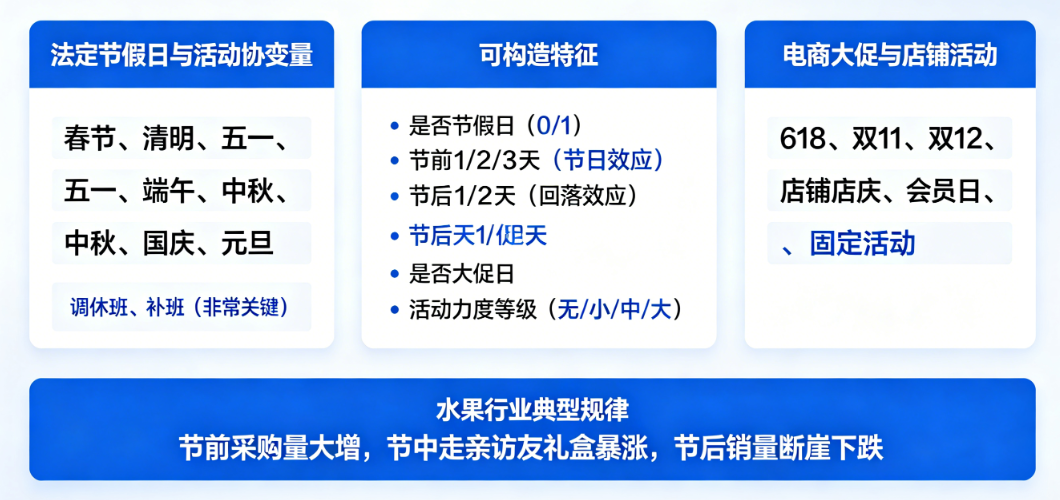 法定节假日与活动协变量

春节、清明、五一、

五一、端午、中秋、

中秋、国庆、元旦

调休班、补班（非常关键）

可构造特征

• 是否节假日（0/1）
• 节前1/2/3天（节日效应）
• 节后1/2天（回落效应）
• 节后天1/促天
• 是否大促日
• 活动力度等级（无/小/中/大）

电商大促与店铺活动

618、双11、双12、

店铺店庆、会员日、

、固定活动

水果行业典型规律

节前采购量大增，节中走亲访友礼盒暴涨，节后销量断崖下跌